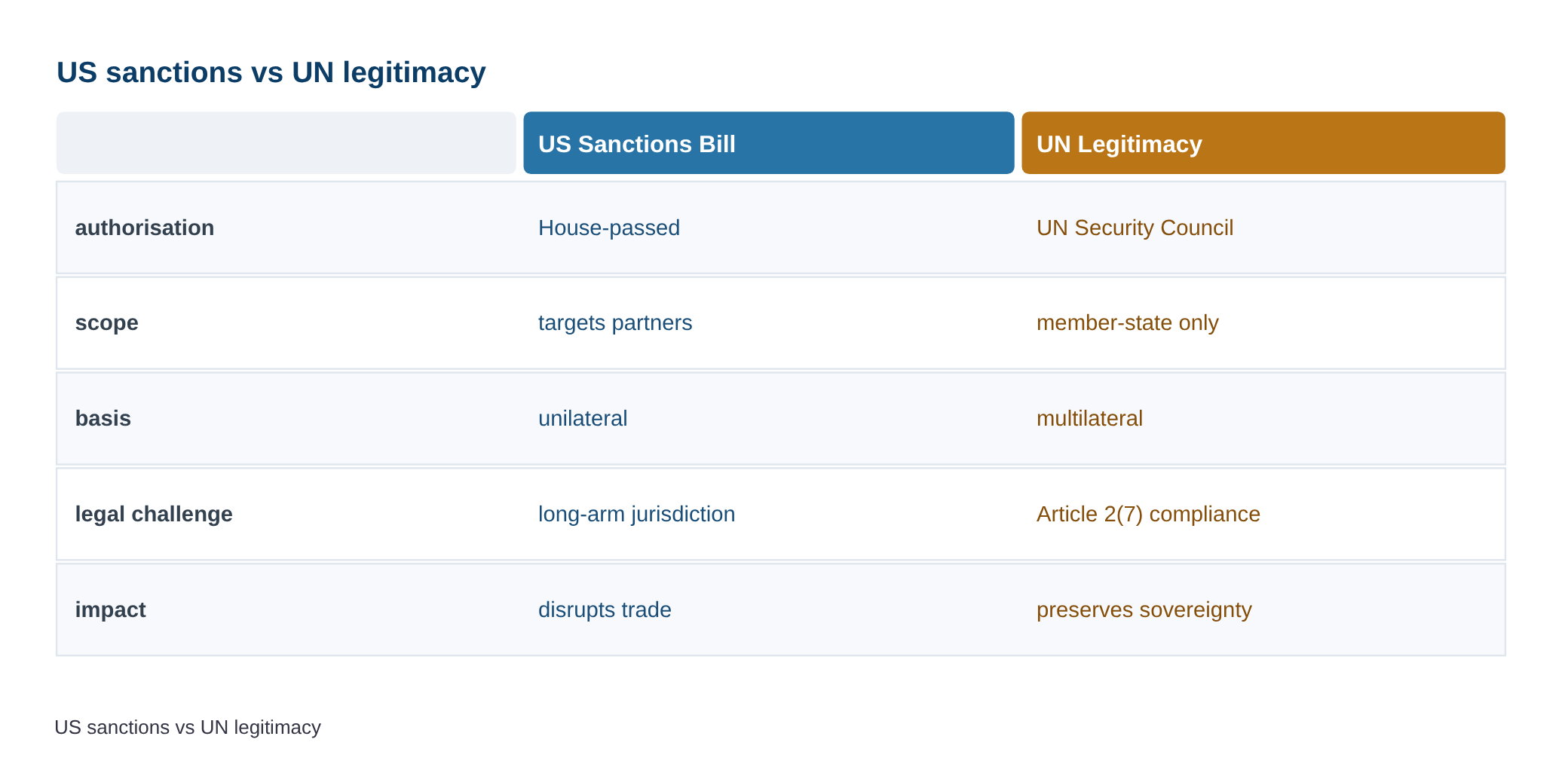 US sanctions vs UN legitimacy

| | US Sanctions Bill | UN Legitimacy |
|---|---|---|
| authorisation | House-passed | UN Security Council |
| scope | targets partners | member-state only |
| basis | unilateral | multilateral |
| legal challenge | long-arm jurisdiction | Article 2(7) compliance |
| impact | disrupts trade | preserves sovereignty |

US sanctions vs UN legitimacy